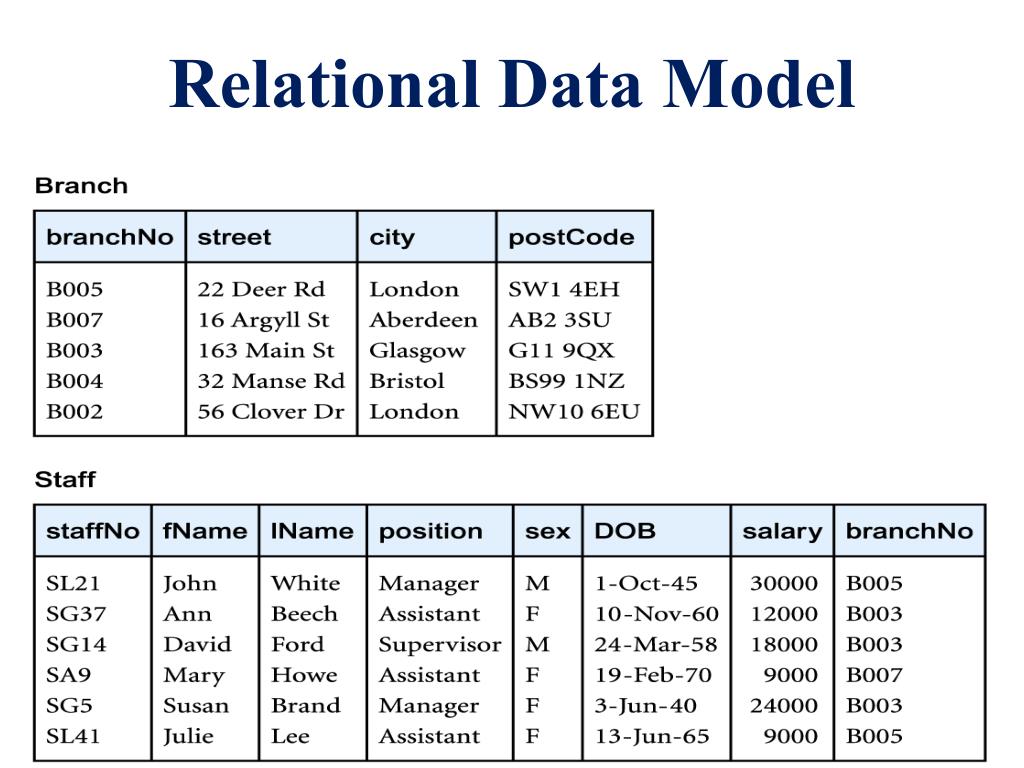 Relational Data Model

Branch

| branchNo | street | city | postCode |
|---|---|---|---|
| B005 | 22 Deer Rd | London | SW1 4EH |
| B007 | 16 Argyll St | Aberdeen | AB2 3SU |
| B003 | 163 Main St | Glasgow | G11 9QX |
| B004 | 32 Manse Rd | Bristol | BS99 1NZ |
| B002 | 56 Clover Dr | London | NW10 6EU |

Staff

| staffNo | fName | lName | position | sex | DOB | salary | branchNo |
|---|---|---|---|---|---|---|---|
| SL21 | John | White | Manager | M | 1-Oct-45 | 30000 | B005 |
| SG37 | Ann | Beech | Assistant | F | 10-Nov-60 | 12000 | B003 |
| SG14 | David | Ford | Supervisor | M | 24-Mar-58 | 18000 | B003 |
| SA9 | Mary | Howe | Assistant | F | 19-Feb-70 | 9000 | B007 |
| SG5 | Susan | Brand | Manager | F | 3-Jun-40 | 24000 | B003 |
| SL41 | Julie | Lee | Assistant | F | 13-Jun-65 | 9000 | B005 |